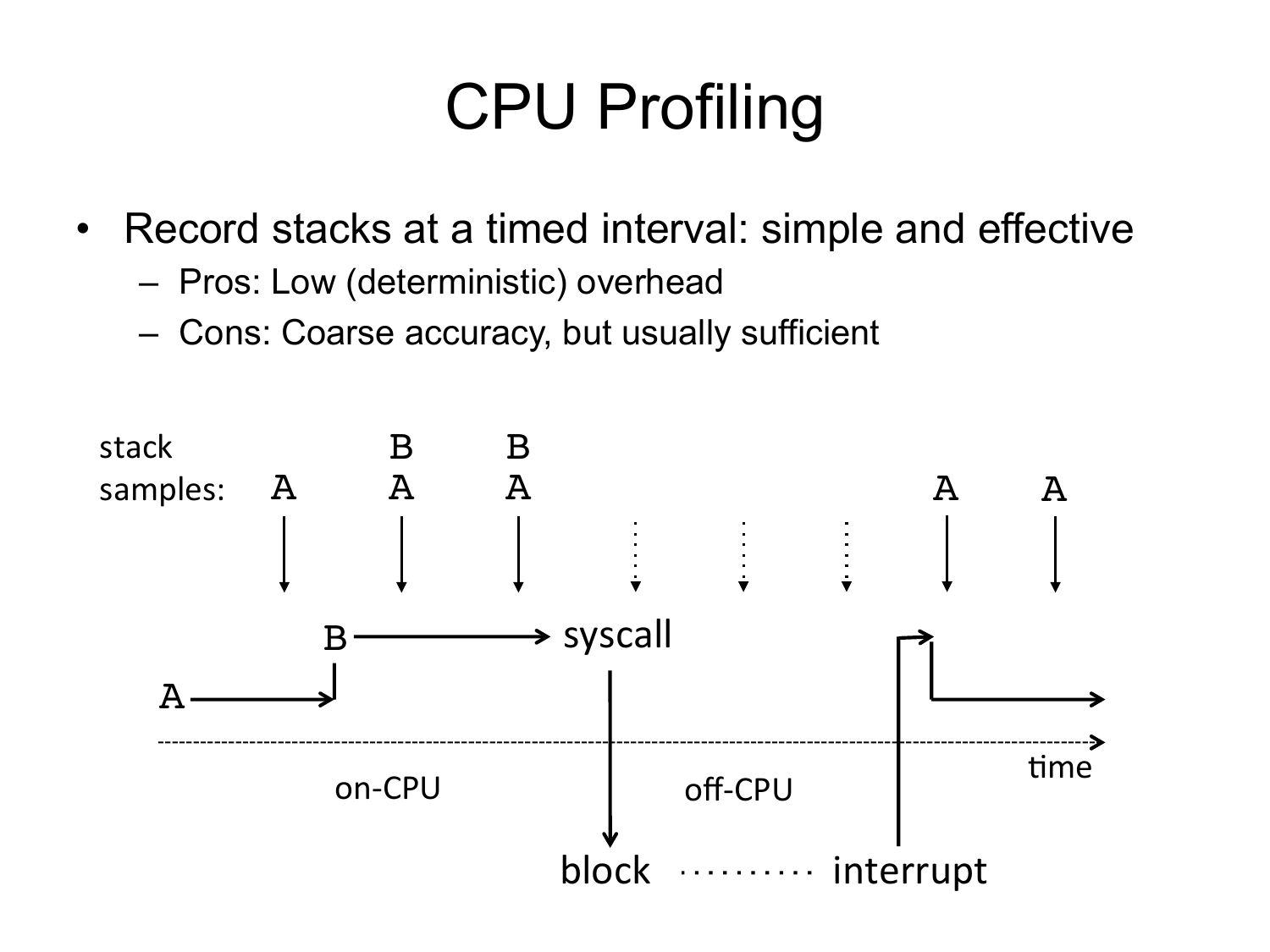 CPU Profiling

• Record stacks at a timed interval: simple and effective

– Pros: Low (deterministic) overhead

– Cons: Coarse accuracy, but usually sufficient

stack samples:

A

B
A

B
A

A

A

B

syscall

A

time

on-CPU

off-CPU

block

interrupt